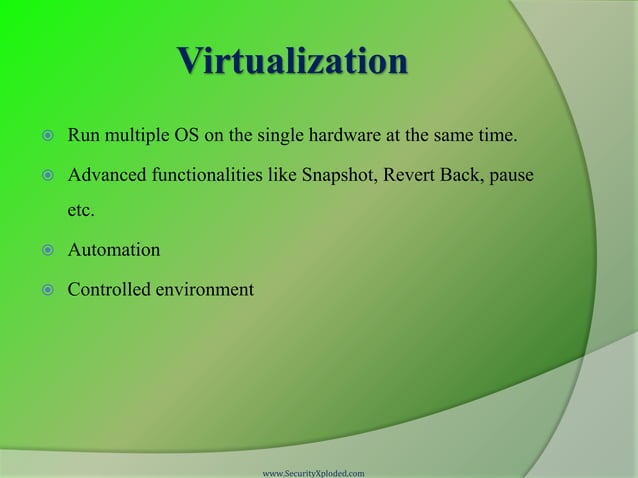 Virtualization

Run multiple OS on the single hardware at the same time.

Advanced functionalities like Snapshot, Revert Back, pause etc.

Automation

Controlled environment

www.SecurityXploded.com